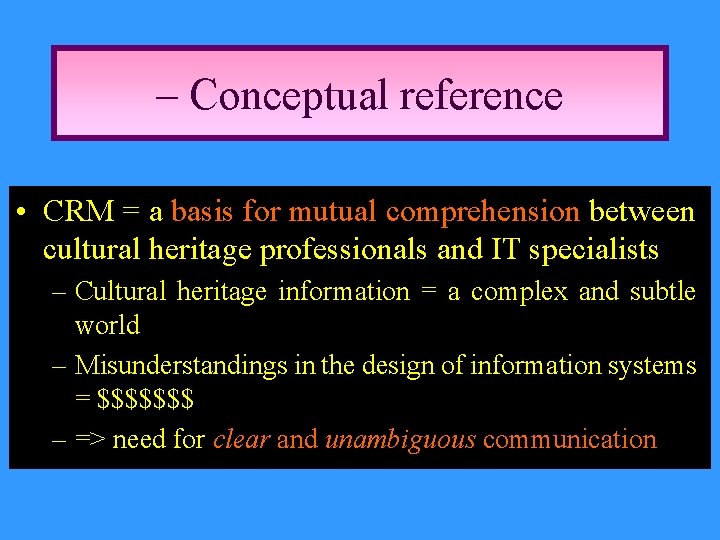 – Conceptual reference

• CRM = a basis for mutual comprehension between cultural heritage professionals and IT specialists
– Cultural heritage information = a complex and subtle world
– Misunderstandings in the design of information systems = \$\$\$\$\$\$\$
– => need for clear and unambiguous communication